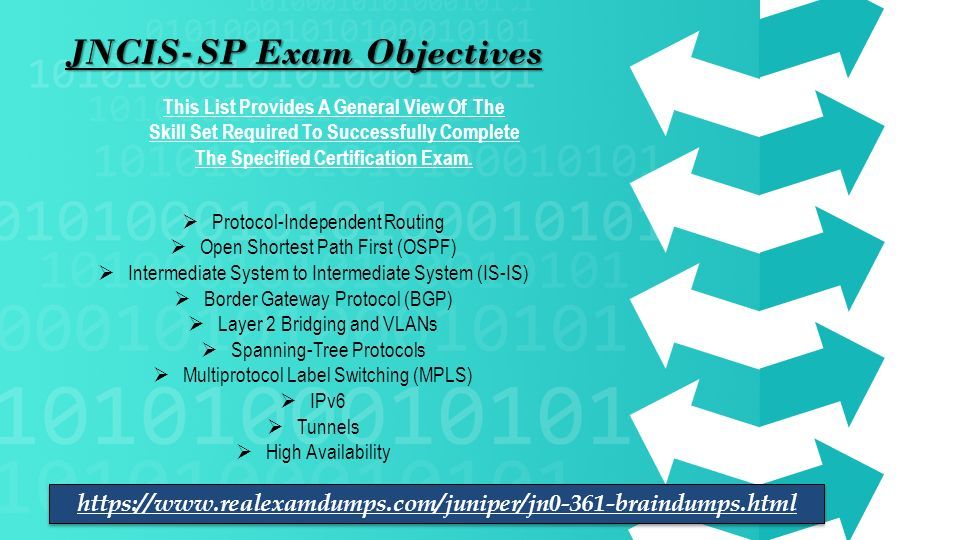 JNCIS-SP Exam Objectives

This List Provides A General View Of The Skill Set Required To Successfully Complete The Specified Certification Exam.

➢ Protocol-Independent Routing
➢ Open Shortest Path First (OSPF)
➢ Intermediate System to Intermediate System (IS-IS)
➢ Border Gateway Protocol (BGP)
➢ Layer 2 Bridging and VLANs
➢ Spanning-Tree Protocols
➢ Multiprotocol Label Switching (MPLS)
➢ IPv6
➢ Tunnels
➢ High Availability

https://www.realexamdumps.com/juniper/jn0-361-braindumps.html